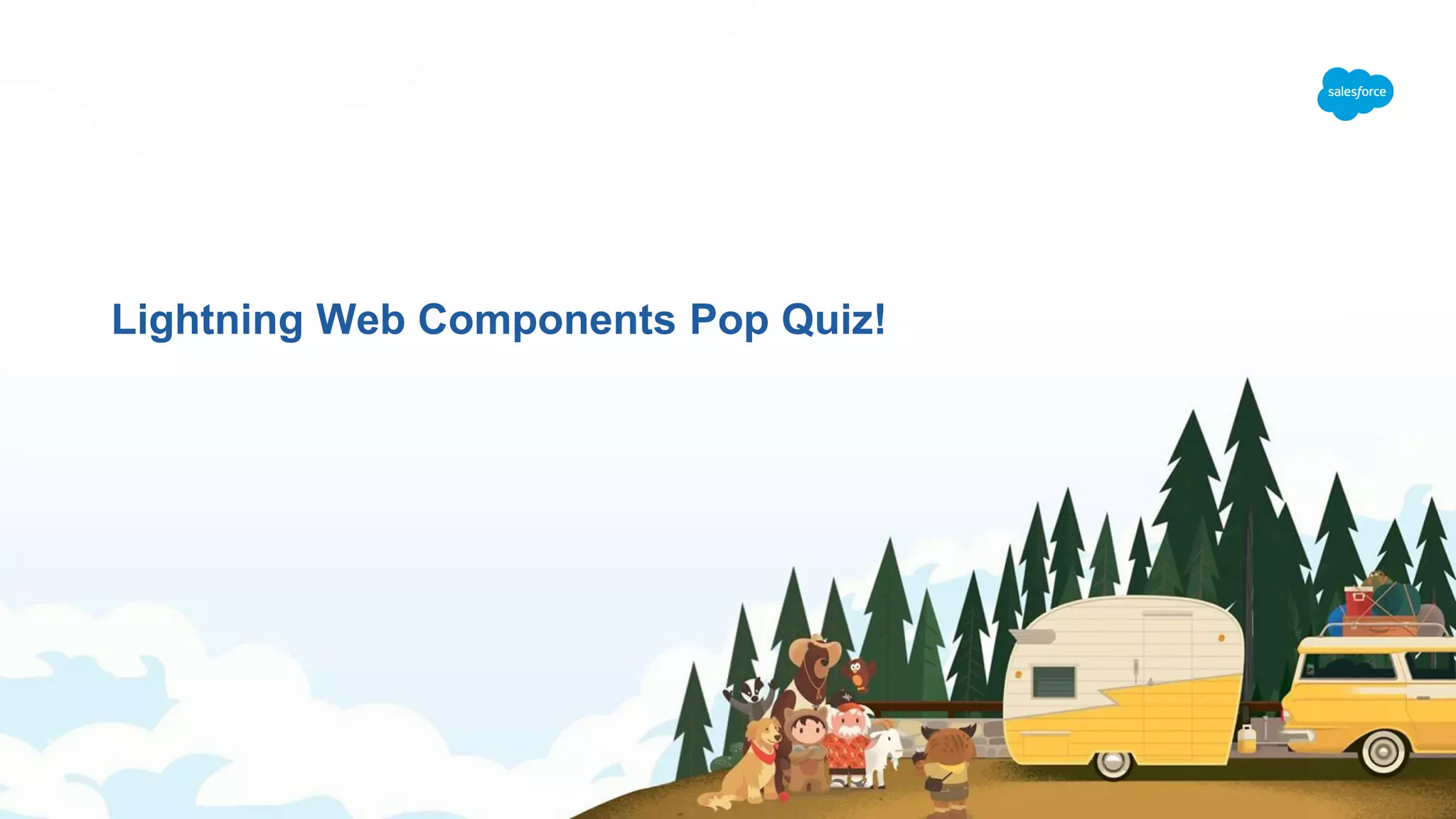 salesforce

Lightning Web Components Pop Quiz!